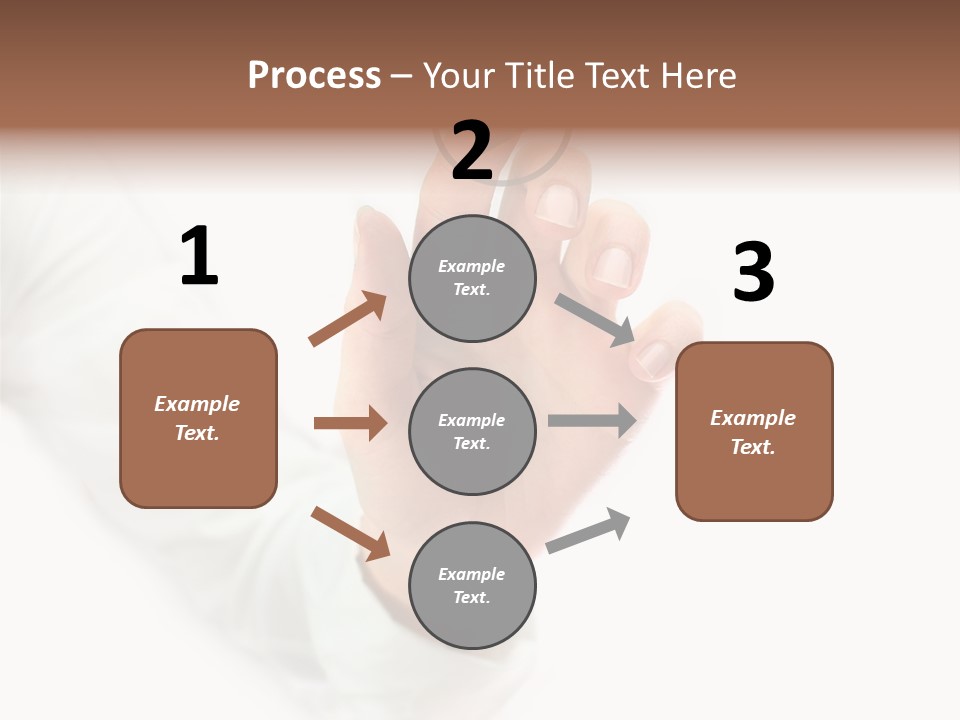 Process – Your Title Text Here

1

Example Text.

2

Example Text.

Example Text.

Example Text.

3

Example Text.